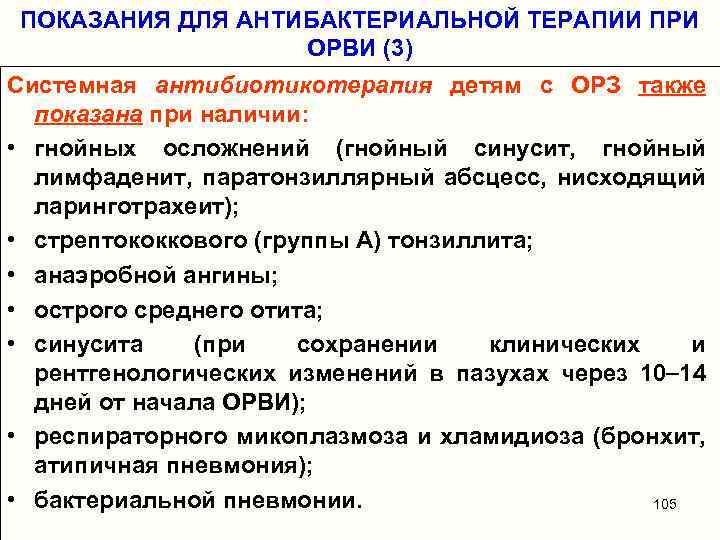 ПОКАЗАНИЯ ДЛЯ АНТИБАКТЕРИАЛЬНОЙ ТЕРАПИИ ПРИ ОРВИ (3)

Системная антибиотикотерапия детям с ОРЗ также показана при наличии:

• гнойных осложнений (гнойный синусит, гнойный лимфаденит, паратонзиллярный абсцесс, нисходящий ларинготрахеит);
• стрептококкового (группы А) тонзиллита;
• анаэробной ангины;
• острого среднего отита;
• синусита (при сохранении клинических и рентгенологических изменений в пазухах через 10–14 дней от начала ОРВИ);
• респираторного микоплазмоза и хламидиоза (бронхит, атипичная пневмония);
• бактериальной пневмонии.

105